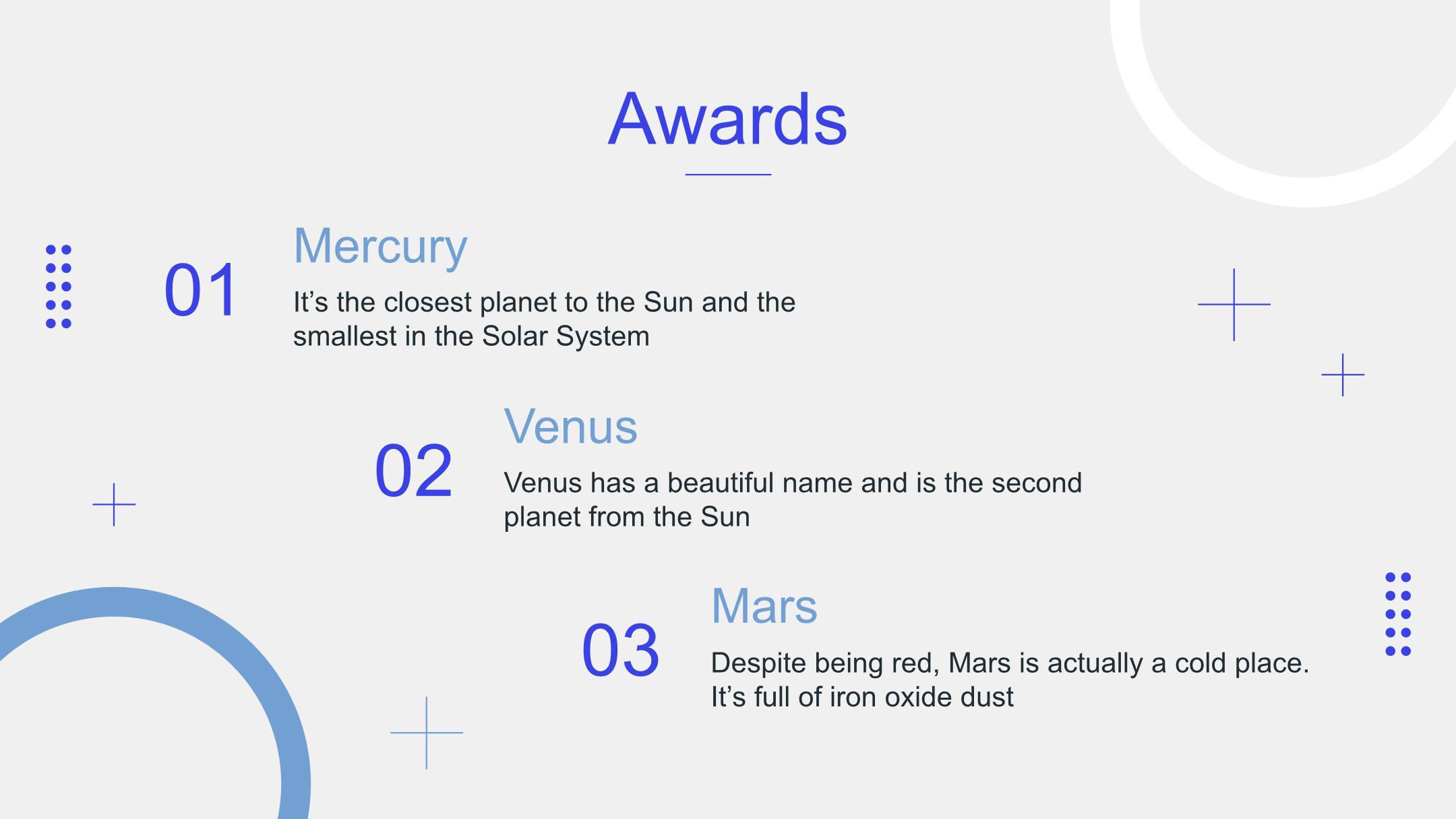 Awards

01

Mercury

It’s the closest planet to the Sun and the smallest in the Solar System

02

Venus

Venus has a beautiful name and is the second planet from the Sun

03

Mars

Despite being red, Mars is actually a cold place. It’s full of iron oxide dust